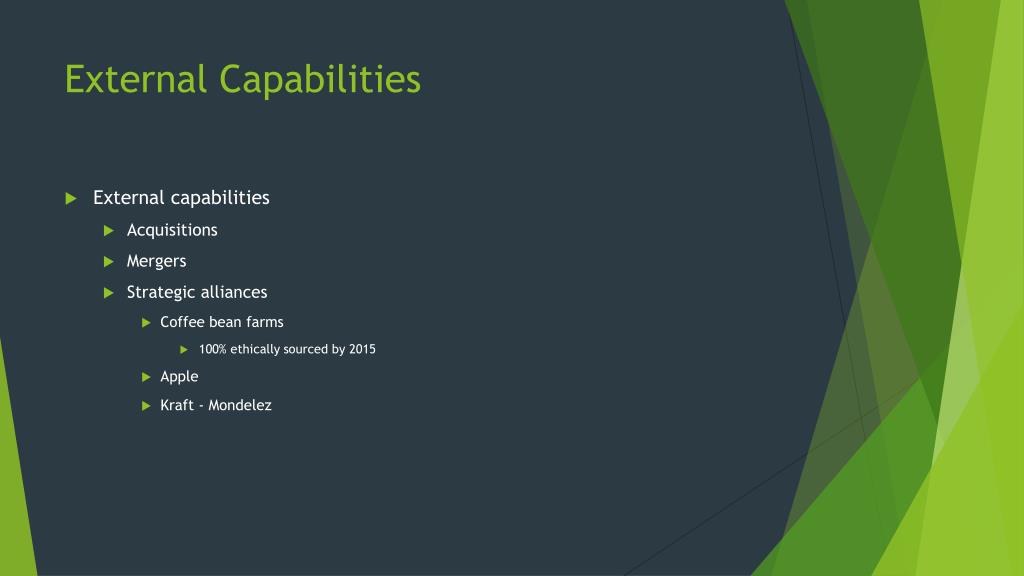 External Capabilities

External capabilities
Acquisitions
Mergers
Strategic alliances
Coffee bean farms
100% ethically sourced by 2015
Apple
Kraft - Mondelez